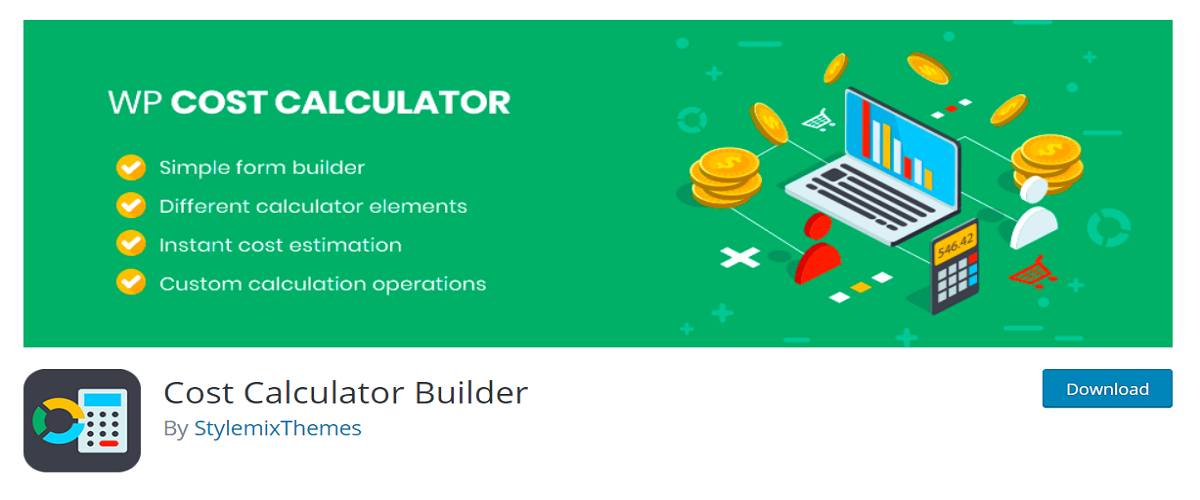 WP COST CALCULATOR

Simple form builder
Different calculator elements
Instant cost estimation
Custom calculation operations

546.42

Cost Calculator Builder
By StylemixThemes

Download